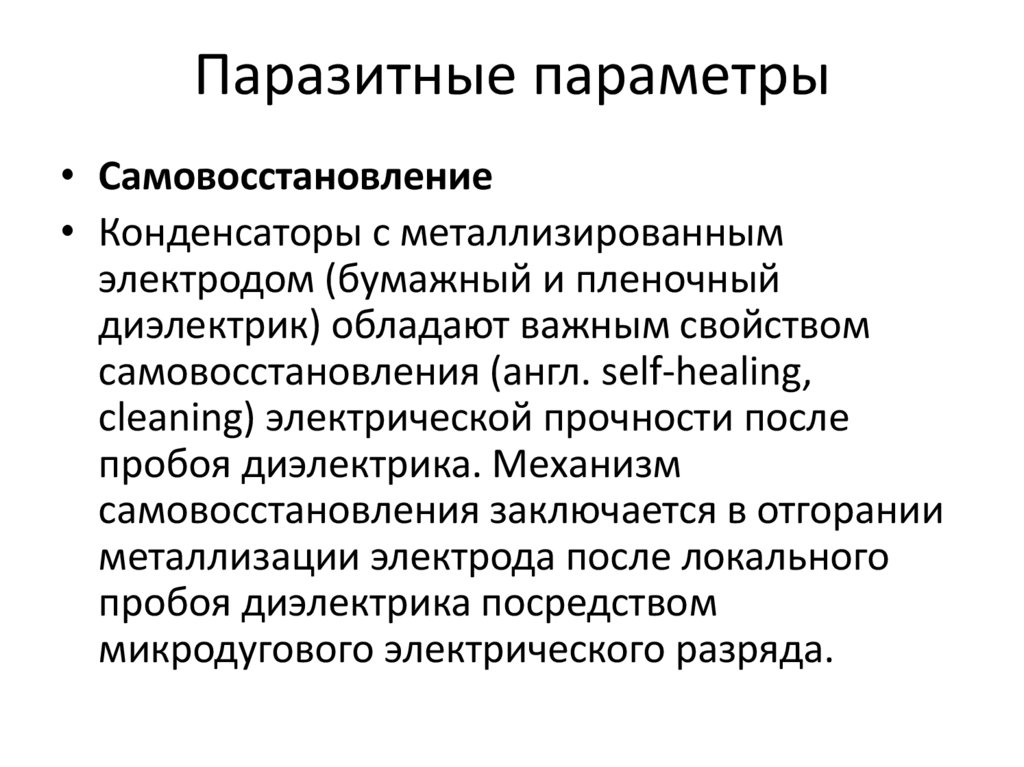 Паразитные параметры

• Самовосстановление

• Конденсаторы с металлизированным электродом (бумажный и пленочный диэлектрик) обладают важным свойством самовосстановления (англ. self-healing, cleaning) электрической прочности после пробоя диэлектрика. Механизм самовосстановления заключается в отгорании металлизации электрода после локального пробоя диэлектрика посредством микродугового электрического разряда.